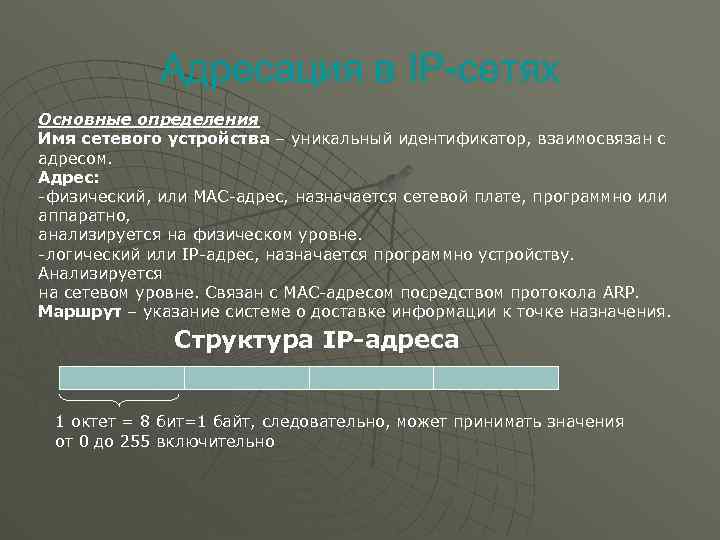 Адресация в IP-сетях

Основные определения
Имя сетевого устройства – уникальный идентификатор, взаимосвязан с адресом.
Адрес:
-физический, или MAC-адрес, назначается сетевой плате, программно или аппаратно,
анализируется на физическом уровне.
-логический или IP-адрес, назначается программно устройству. Анализируется
на сетевом уровне. Связан с MAC-адресом посредством протокола ARP.
Маршрут – указание системе о доставке информации к точке назначения.

Структура IP-адреса

1 октет = 8 бит=1 байт, следовательно, может принимать значения от 0 до 255 включительно